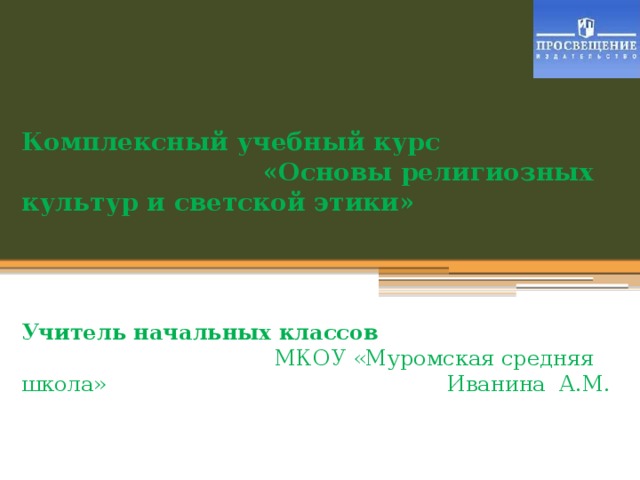 ПРОСВЕЩЕНИЕ
ИЗДАТЕЛЬСТВО

Комплексный учебный курс «Основы религиозных культур и светской этики»

Учитель начальных классов МКОУ «Муромская средняя школа» Иванина А.М.